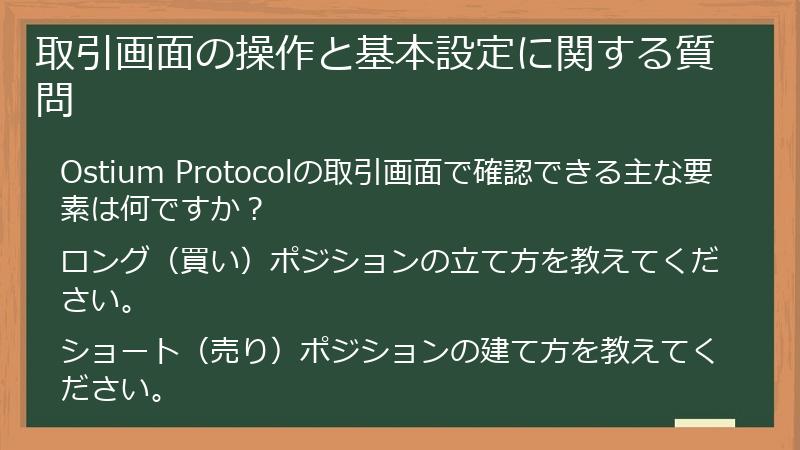 取引画面の操作と基本設定に関する質問

Ostium Protocolの取引画面で確認できる主な要素は何ですか？

ロング（買い）ポジションの立て方を教えてください。

ショート（売り）ポジションの建て方を教えてください。